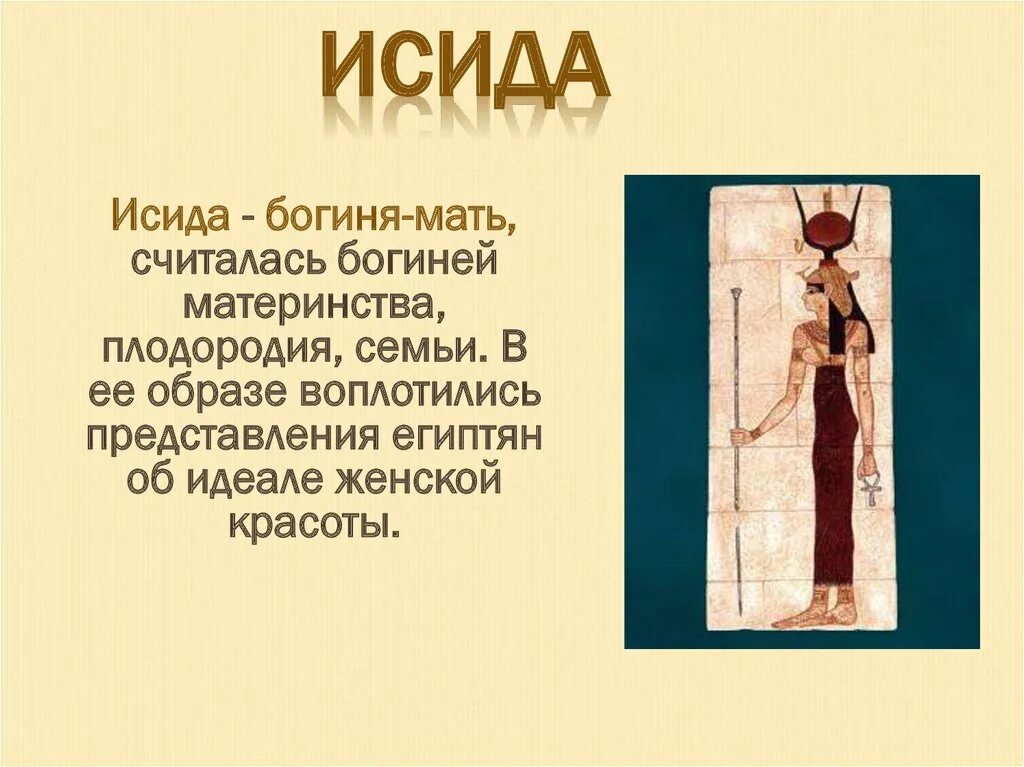 ИСИДА

Исида - богиня-мать, считалась богиней материнства, плодородия, семьи. В ее образе воплотились представления египтян об идеале женской красоты.